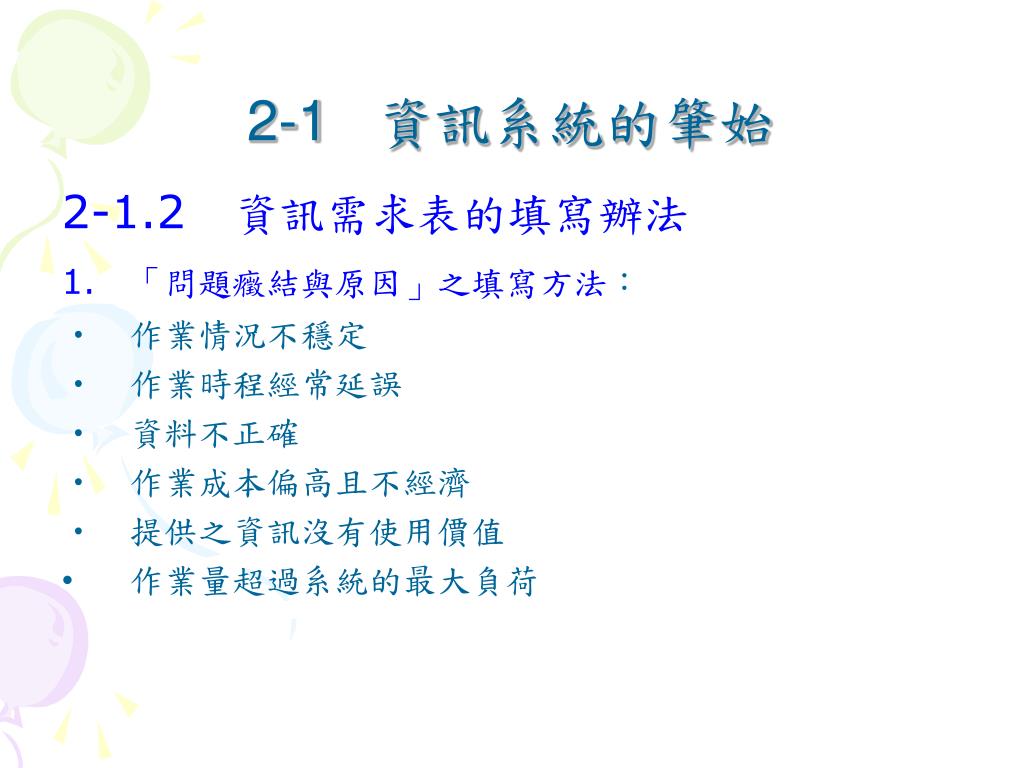 2-1 資訊系統的肇始

2-1.2 資訊需求表的填寫辦法

1. 「問題癥結與原因」之填寫方法：

• 作業情況不穩定
• 作業時程經常延誤
• 資料不正確
• 作業成本偏高且不經濟
• 提供之資訊沒有使用價值
• 作業量超過系統的最大負荷